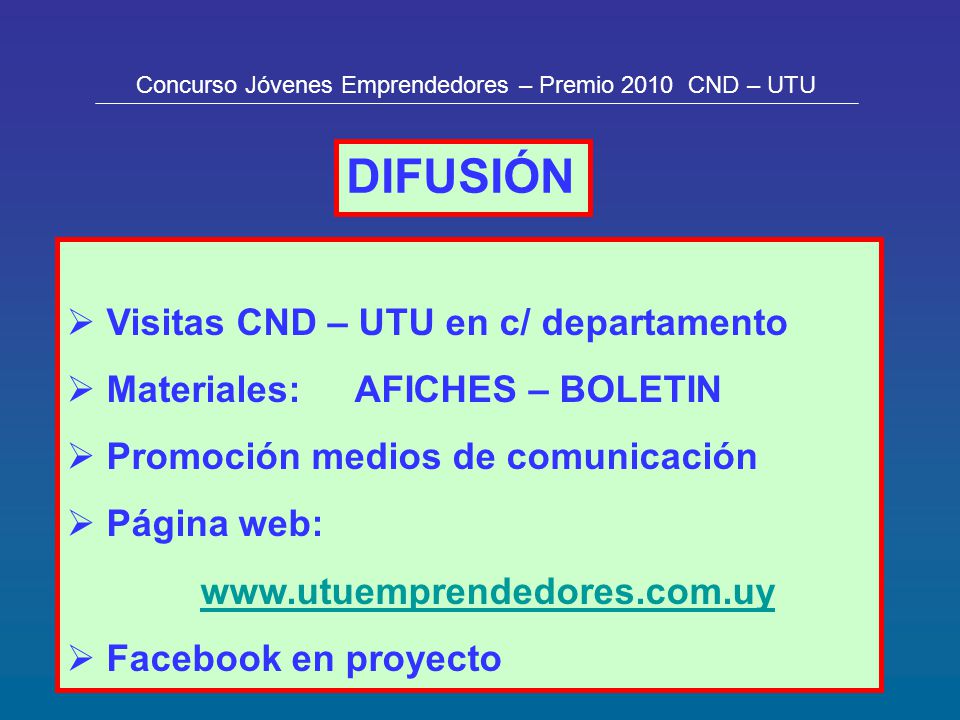 Concurso Jóvenes Emprendedores – Premio 2010 CND – UTU

DIFUSIÓN

➢ Visitas CND – UTU en c/ departamento

➢ Materiales: AFICHES – BOLETIN

➢ Promoción medios de comunicación

➢ Página web:

www.utuemprendedores.com.uy

➢ Facebook en proyecto